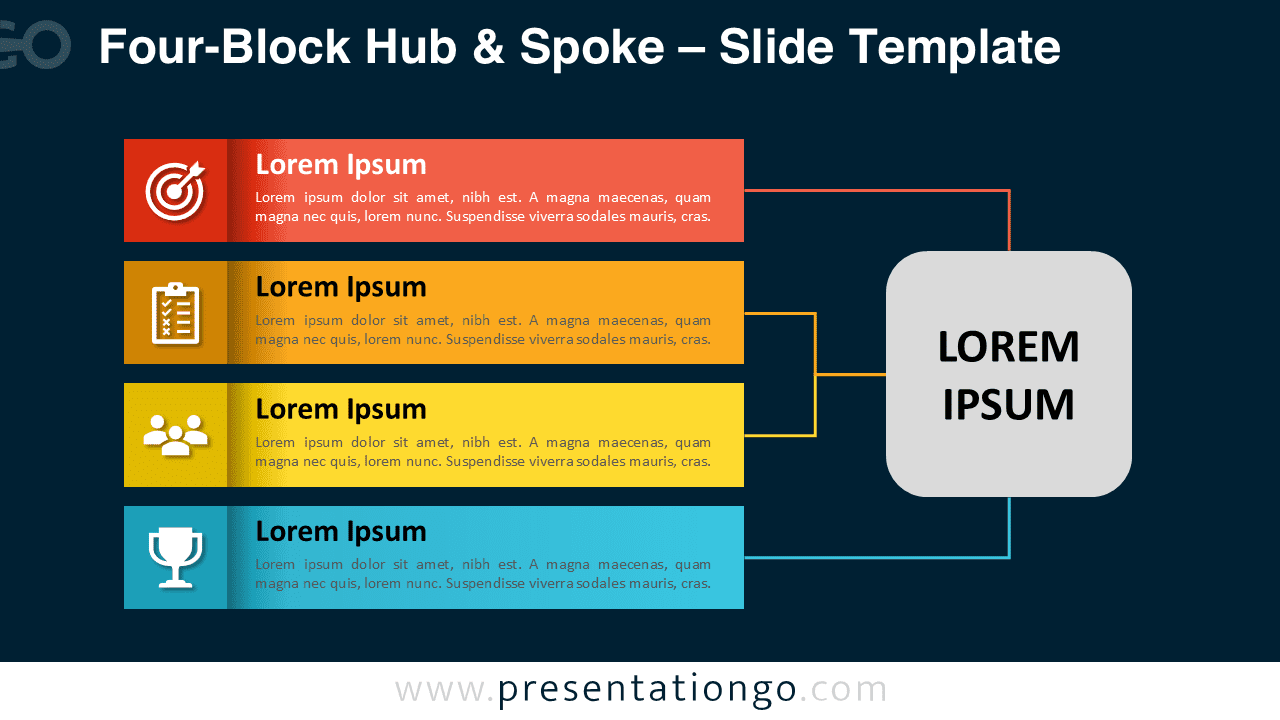 GO

Four-Block Hub & Spoke – Slide Template

Lorem Ipsum
Lorem ipsum dolor sit amet, nibh est. A magna maecenas, quam magna nec quis, lorem nunc. Suspendisse viverra sodales mauris, cras.

Lorem Ipsum
Lorem ipsum dolor sit amet, nibh est. A magna maecenas, quam magna nec quis, lorem nunc. Suspendisse viverra sodales mauris, cras.

Lorem Ipsum
Lorem ipsum dolor sit amet, nibh est. A magna maecenas, quam magna nec quis, lorem nunc. Suspendisse viverra sodales mauris, cras.

Lorem Ipsum
Lorem ipsum dolor sit amet, nibh est. A magna maecenas, quam magna nec quis, lorem nunc. Suspendisse viverra sodales mauris, cras.

LOREM IPSUM

www.presentationgo.com